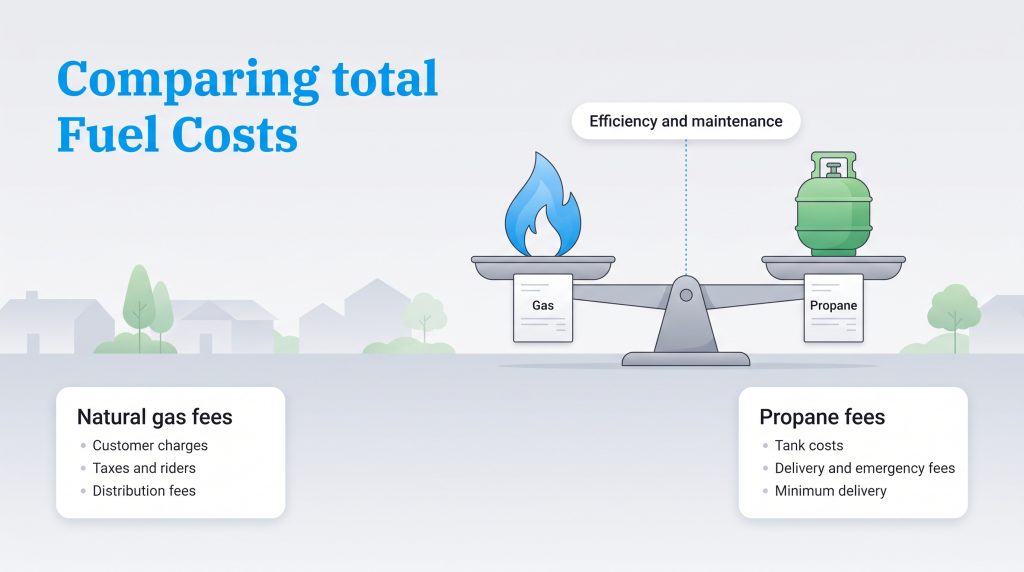 Comparing total Fuel Costs

Efficiency and maintenance

Gas

Propane

Natural gas fees
- Customer charges
- Taxes and riders
- Distribution fees

Propane fees
- Tank costs
- Delivery and emergency fees
- Minimum delivery